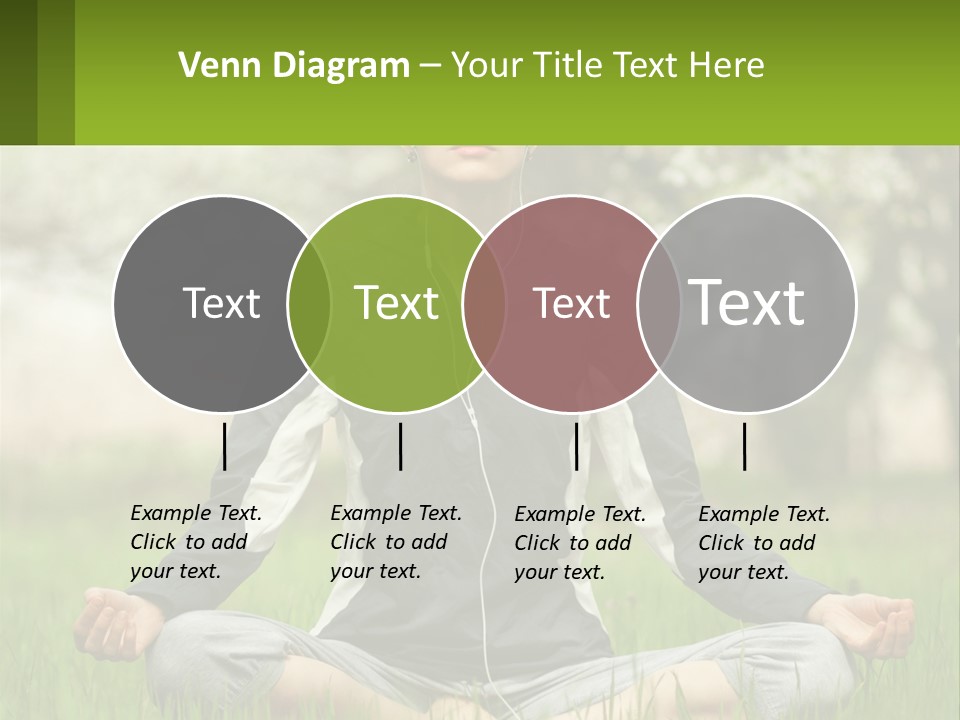 Venn Diagram – Your Title Text Here

Text

Text

Text

Text

Example Text. Click to add your text.

Example Text. Click to add your text.

Example Text. Click to add your text.

Example Text. Click to add your text.